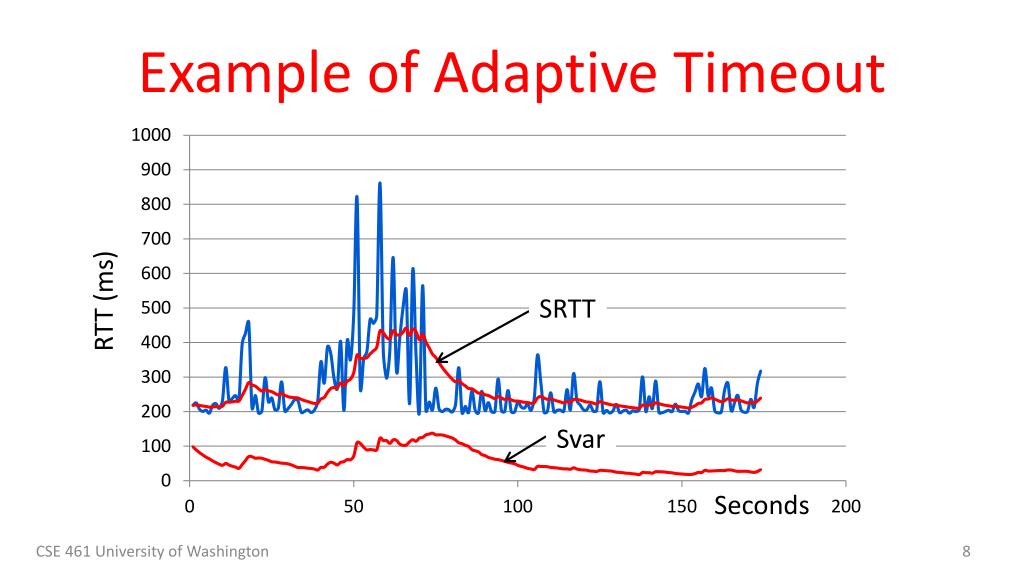 Example of Adaptive Timeout

1000
900
800
700
600
500
400
300
200
100
0

RTT (ms)

SRTT

Svar

0
50
100
150
200

Seconds

CSE 461 University of Washington

8